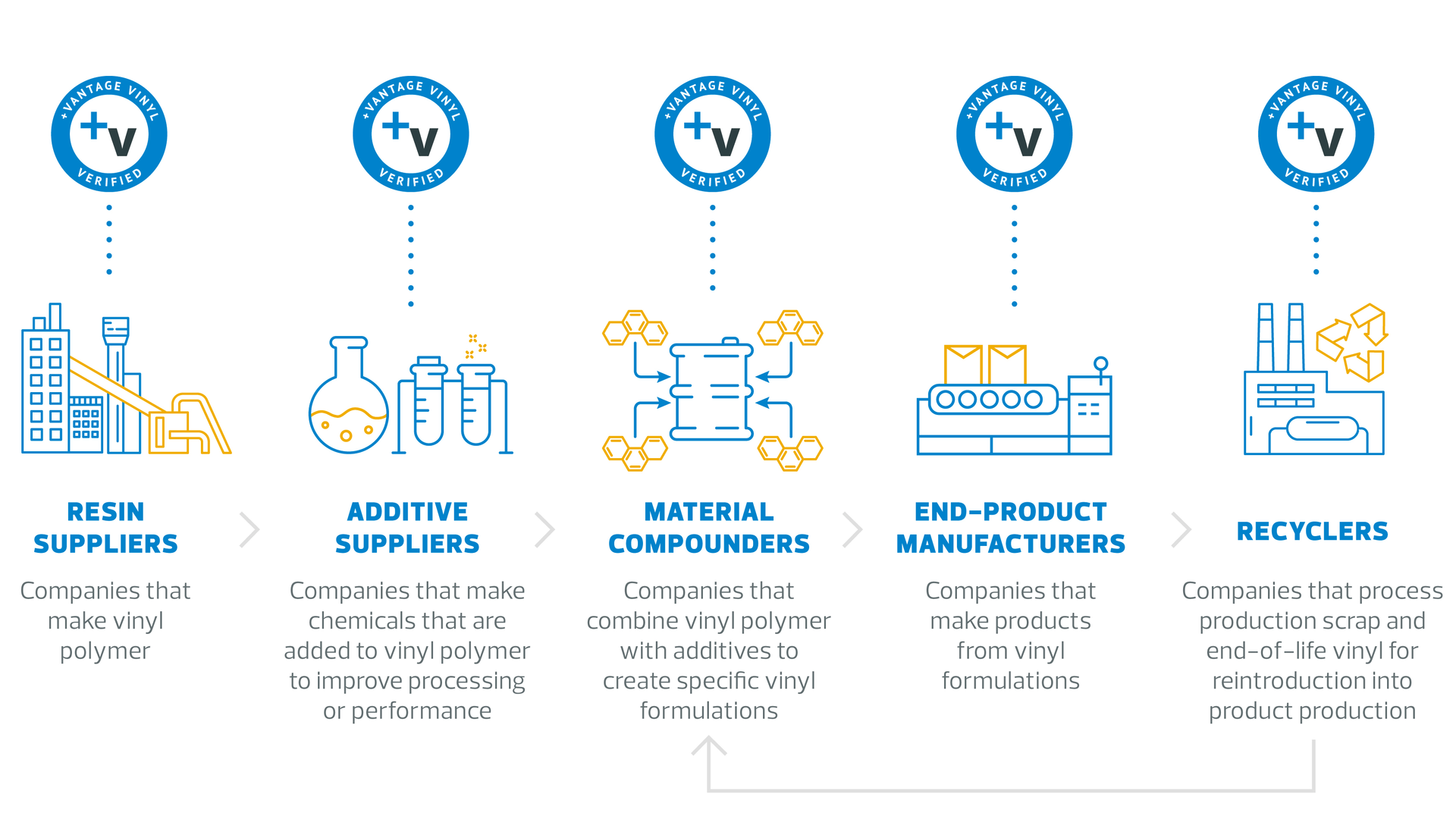 +VANTAGE VINYL +V VERIFIED

+VANTAGE VINYL +V VERIFIED

+VANTAGE VINYL +V VERIFIED

+VANTAGE VINYL +V VERIFIED

+VANTAGE VINYL +V VERIFIED

RESIN SUPPLIERS

Companies that make vinyl polymer

ADDITIVE SUPPLIERS

Companies that make chemicals that are added to vinyl polymer to improve processing or performance

MATERIAL COMPOUNDERS

Companies that combine vinyl polymer with additives to create specific vinyl formulations

END-PRODUCT MANUFACTURERS

Companies that make products from vinyl formulations

RECYCLERS

Companies that process production scrap and end-of-life vinyl for reintroduction into product production